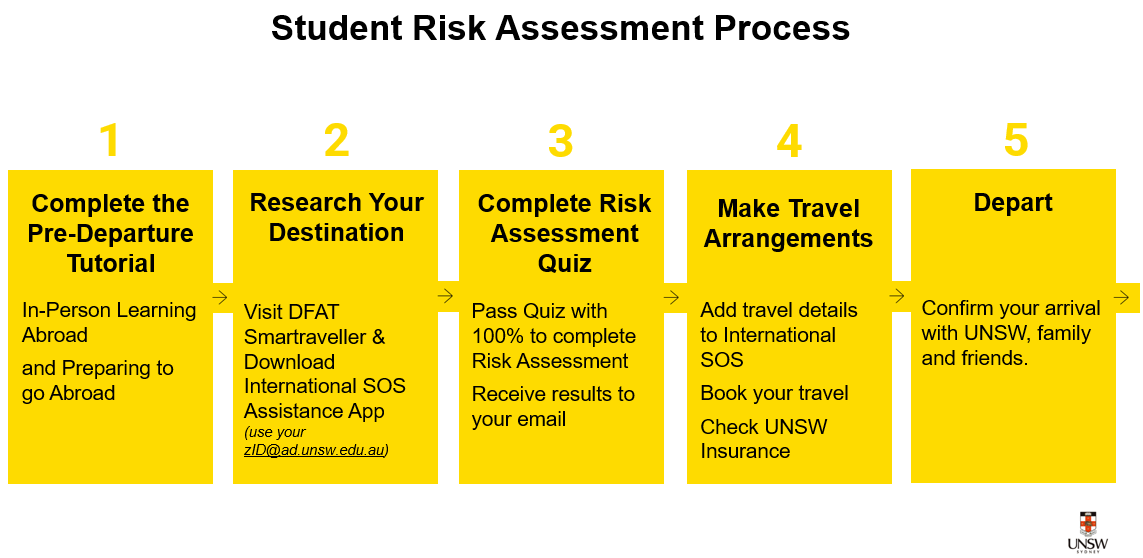 Student Risk Assessment Process

1

Complete the Pre-Departure Tutorial

In-Person Learning Abroad

and Preparing to go Abroad

2

Research Your Destination

Visit DFAT Smartraveller & Download International SOS Assistance App

(use your zID@ad.unsw.edu.au)

3

Complete Risk Assessment Quiz

Pass Quiz with 100% to complete Risk Assessment

Receive results to your email

4

Make Travel Arrangements

Add travel details to International SOS

Book your travel

Check UNSW Insurance

5

Depart

Confirm your arrival with UNSW, family and friends.

UNSW SYDNEY